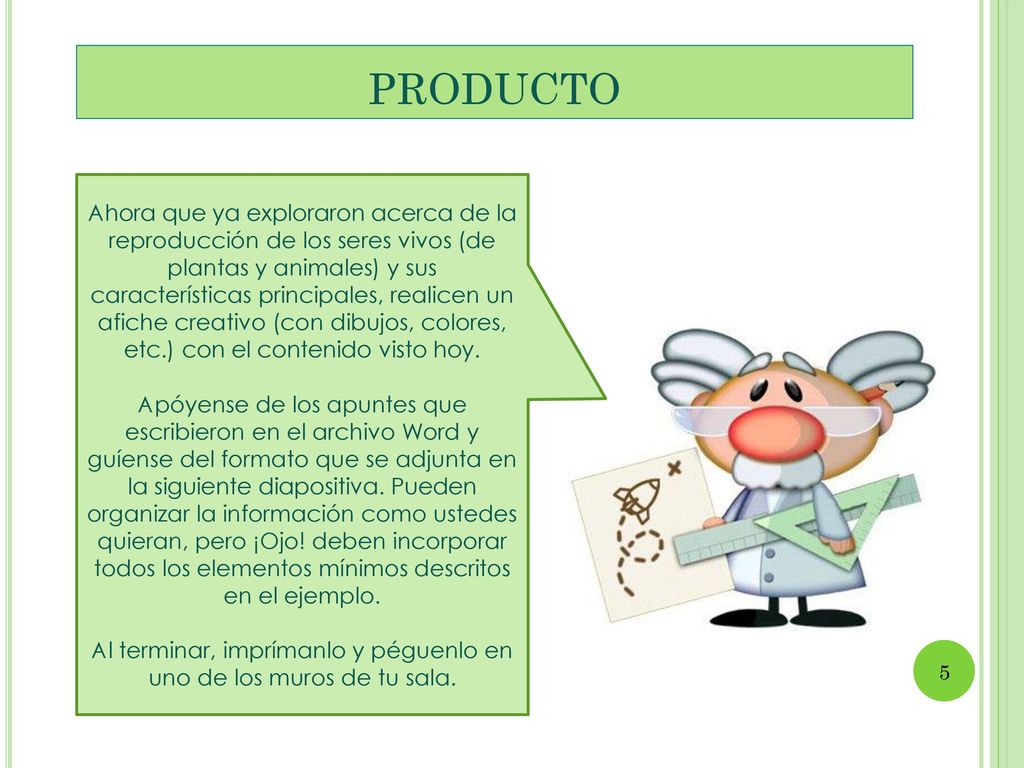 PRODUCTO

Ahora que ya exploraron acerca de la reproducción de los seres vivos (de plantas y animales) y sus características principales, realicen un afiche creativo (con dibujos, colores, etc.) con el contenido visto hoy.

Apóyense de los apuntes que escribieron en el archivo Word y guíense del formato que se adjunta en la siguiente diapositiva. Pueden organizar la información como ustedes quieran, pero ¡Ojo! deben incorporar todos los elementos mínimos descritos en el ejemplo.

Al terminar, imprímanlo y péguenlo en uno de los muros de tu sala.

5